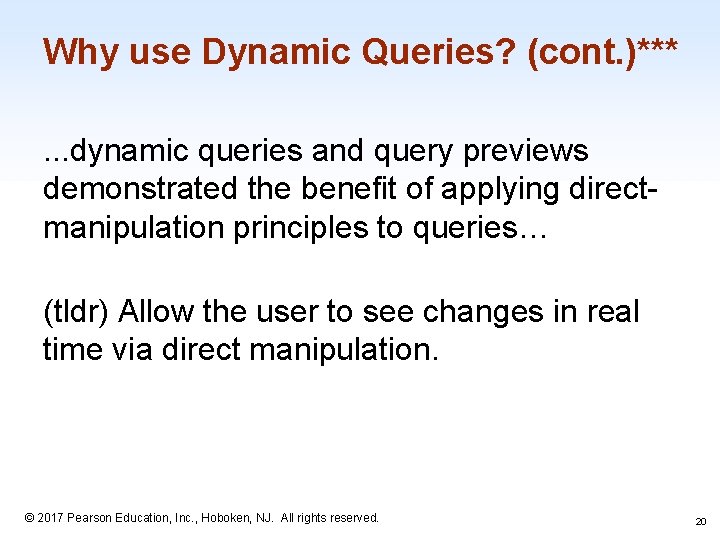 Why use Dynamic Queries? (cont.)***

...dynamic queries and query previews demonstrated the benefit of applying direct-manipulation principles to queries…

(tldr) Allow the user to see changes in real time via direct manipulation.

© 2017 Pearson Education, Inc., Hoboken, NJ. All rights reserved.

20